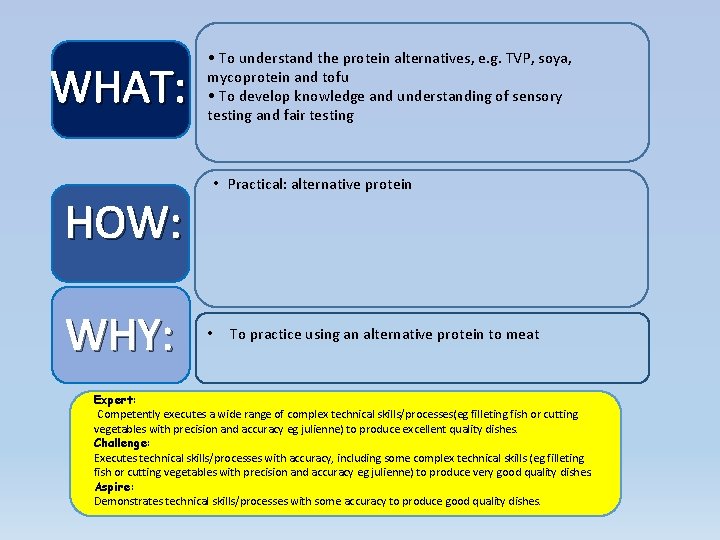 WHAT:

• To understand the protein alternatives, e.g. TVP, soya, mycoprotein and tofu
• To develop knowledge and understanding of sensory testing and fair testing

HOW:

• Practical: alternative protein

WHY:

• To practice using an alternative protein to meat

Expert:
Competently executes a wide range of complex technical skills/processes(eg filleting fish or cutting vegetables with precision and accuracy eg julienne) to produce excellent quality dishes.
Challenge:
Executes technical skills/processes with accuracy, including some complex technical skills (eg filleting fish or cutting vegetables with precision and accuracy eg julienne) to produce very good quality dishes
Aspire:
Demonstrates technical skills/processes with some accuracy to produce good quality dishes.